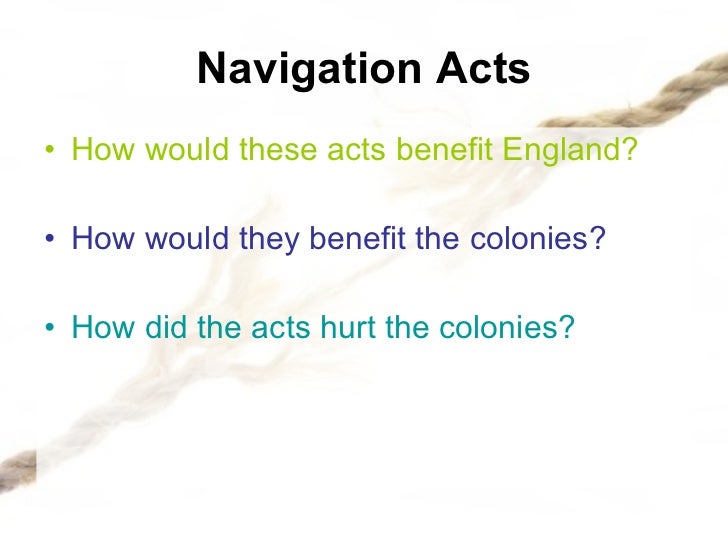 Navigation Acts

• How would these acts benefit England?

• How would they benefit the colonies?

• How did the acts hurt the colonies?